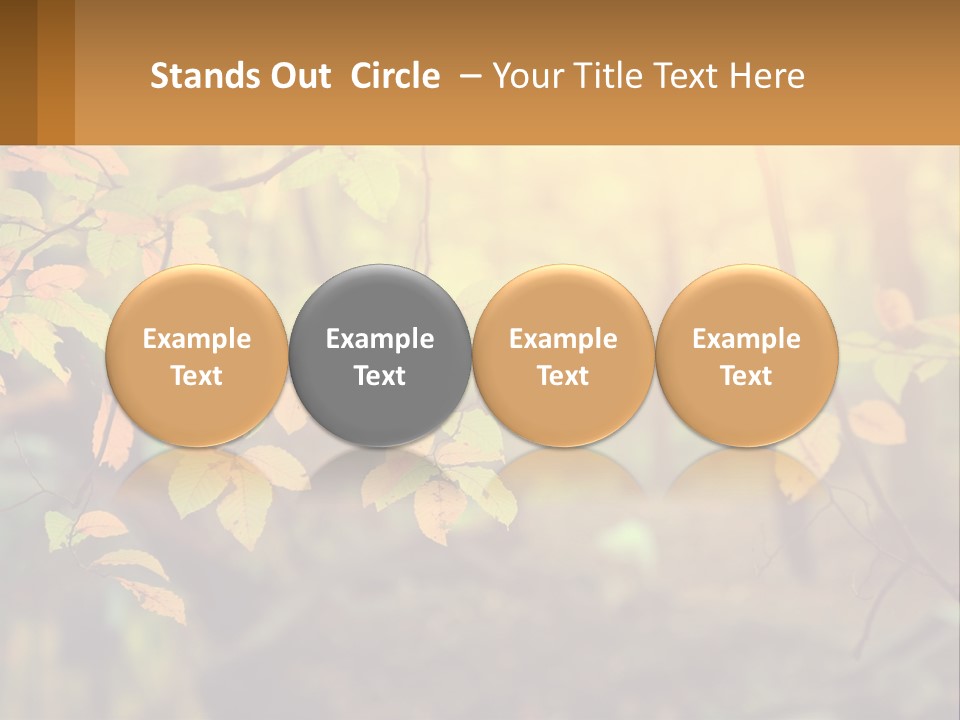 Stands Out Circle – Your Title Text Here

Example Text

Example Text

Example Text

Example Text